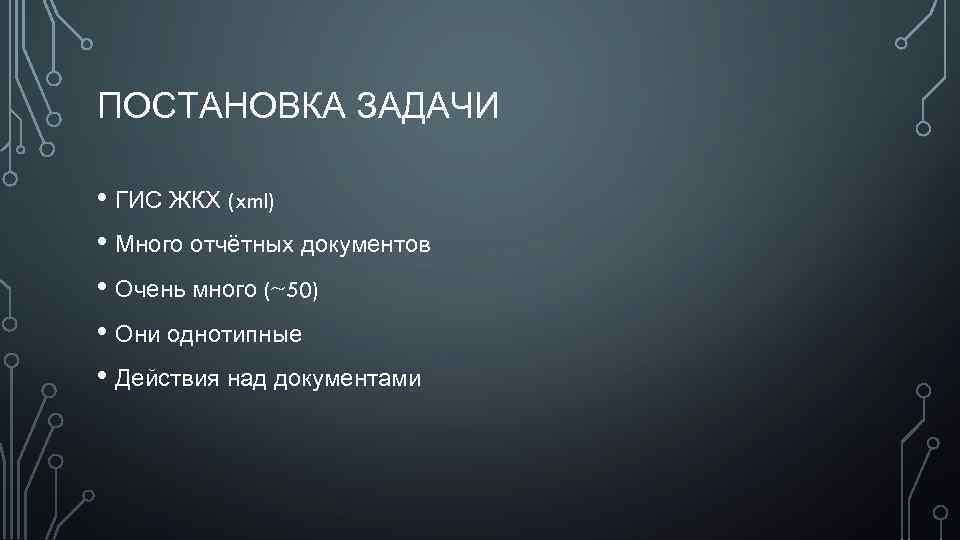 ПОСТАНОВКА ЗАДАЧИ

• ГИС ЖКХ (xml)
• Много отчётных документов
• Очень много (~50)
• Они однотипные
• Действия над документами